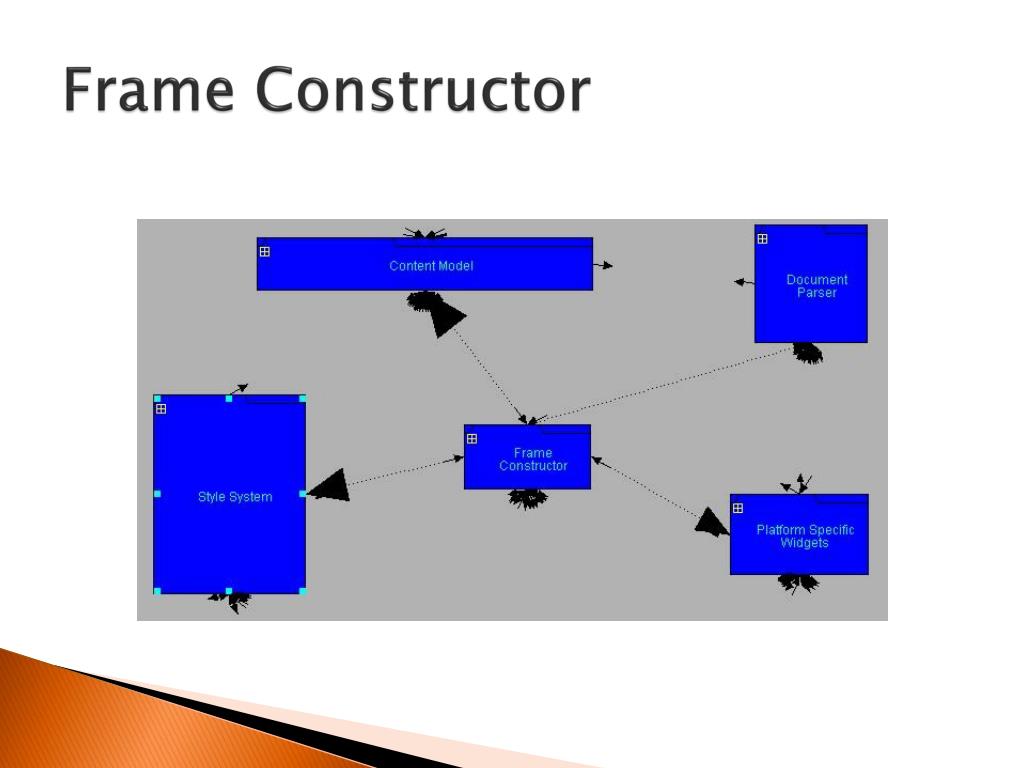 Frame Constructor

Content Model

Document Parser

Style System

Frame Constructor

Platform Specific Widgets